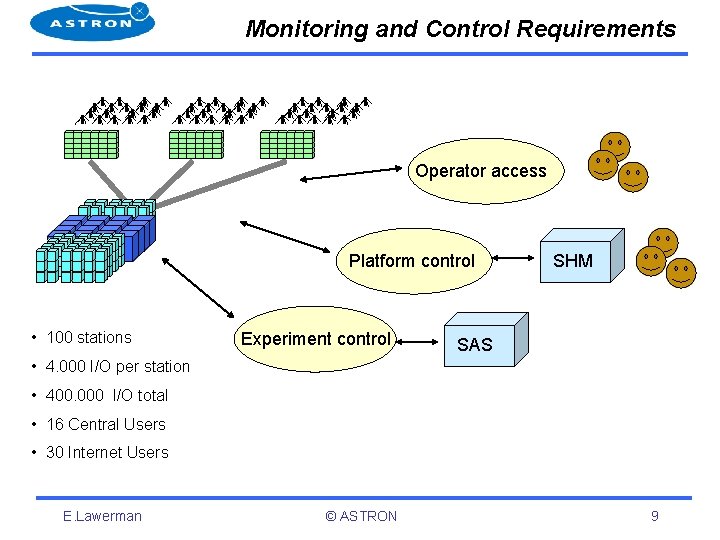 ASTRON

Monitoring and Control Requirements

Operator access

Platform control

SHM

Experiment control

SAS

• 100 stations
• 4.000 I/O per station
• 400.000 I/O total
• 16 Central Users
• 30 Internet Users

E.Lawerman © ASTRON 9